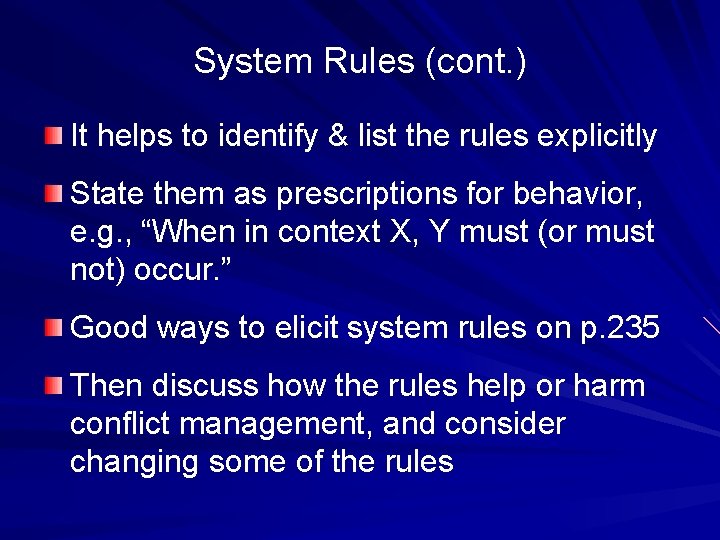 System Rules (cont.)

It helps to identify & list the rules explicitly

State them as prescriptions for behavior, e.g., “When in context X, Y must (or must not) occur.”

Good ways to elicit system rules on p.235

Then discuss how the rules help or harm conflict management, and consider changing some of the rules